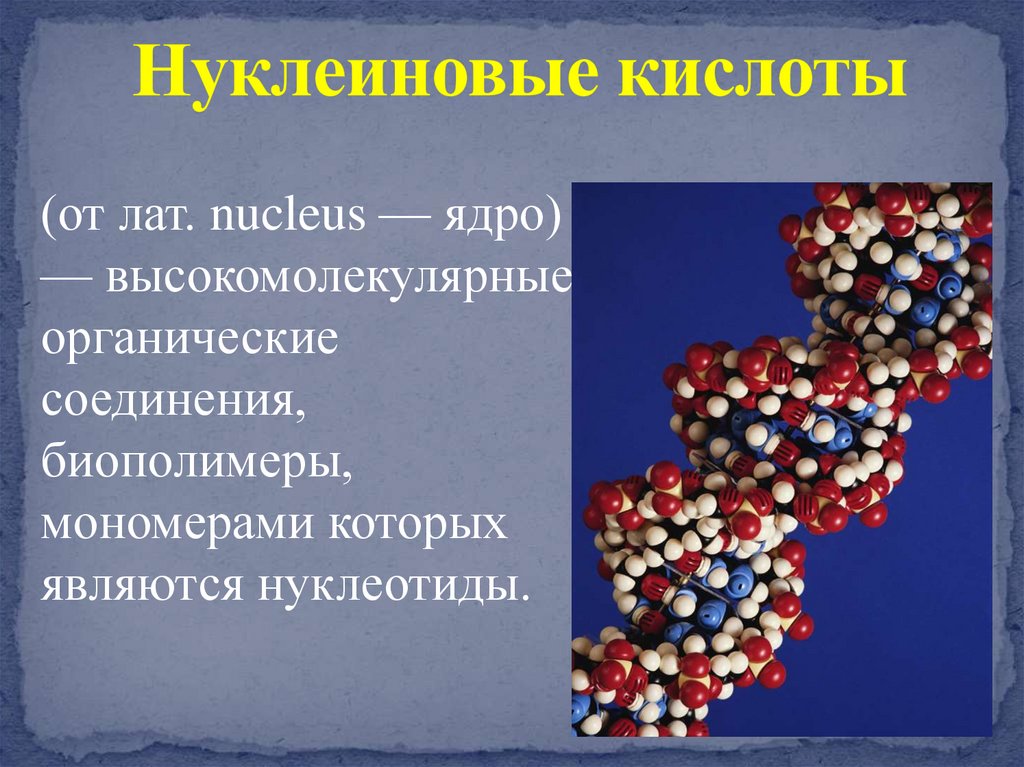 Нуклеиновые кислоты

(от лат. nucleus — ядро) — высокомолекулярные органические соединения, биополимеры, мономерами которых являются нуклеотиды.